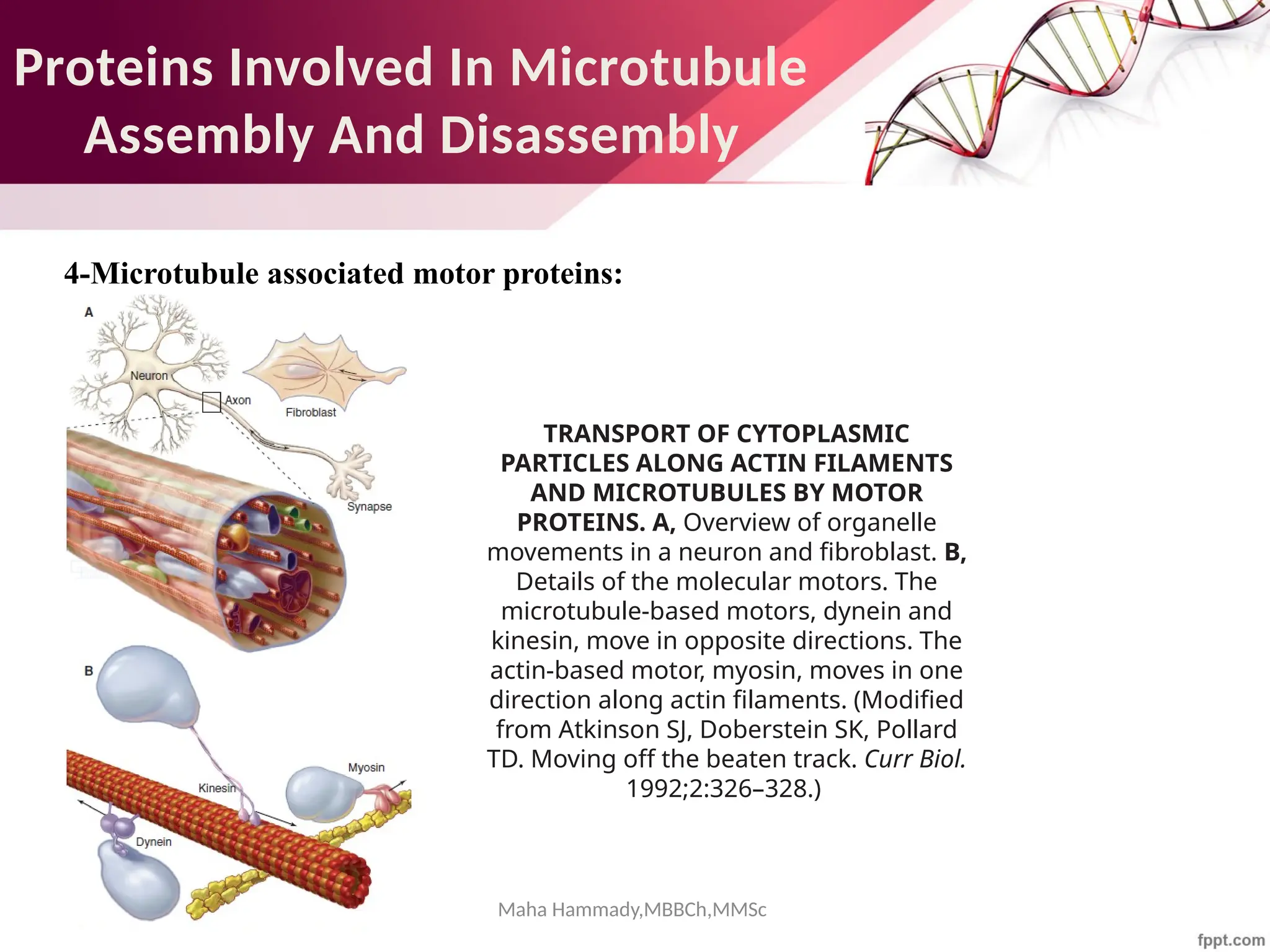 Proteins Involved In Microtubule Assembly And Disassembly

4-Microtubule associated motor proteins:

A

Neuron

Axon

Fibroblast

Synapse

B

Kinesin

Myosin

Dynein

TRANSPORT OF CYTOPLASMIC PARTICLES ALONG ACTIN FILAMENTS AND MICROTUBULES BY MOTOR PROTEINS. A, Overview of organelle movements in a neuron and fibroblast. B, Details of the molecular motors. The microtubule-based motors, dynein and kinesin, move in opposite directions. The actin-based motor, myosin, moves in one direction along actin filaments. (Modified from Atkinson SJ, Doberstein SK, Pollard TD. Moving off the beaten track. Curr Biol. 1992;2:326–328.)

Maha Hammady,MBBCh,MMSc

fppt.com